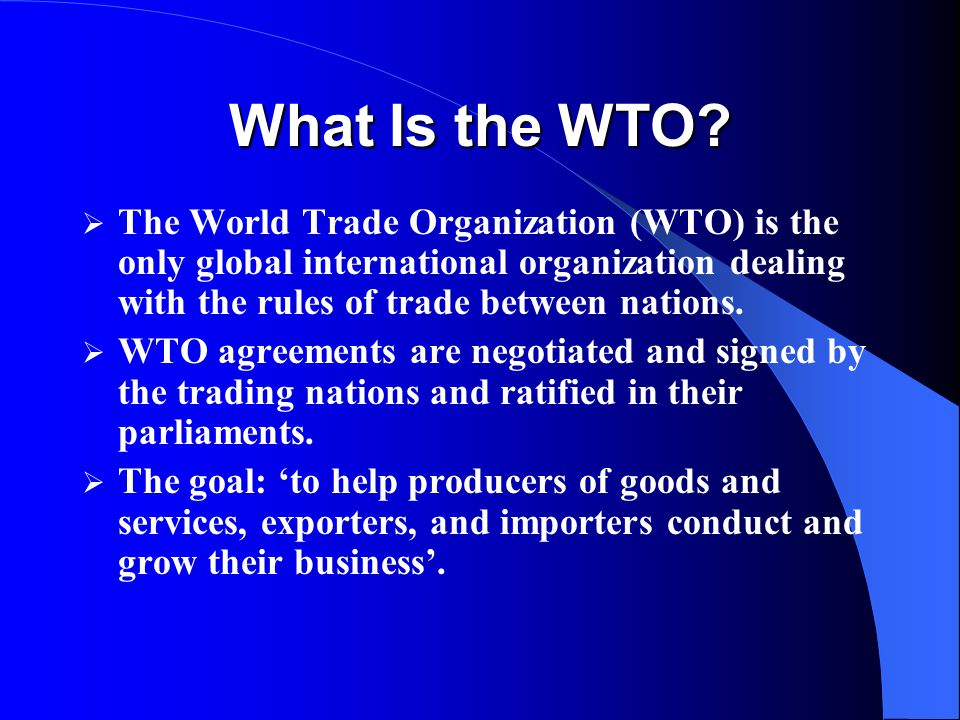 What Is the WTO?

➢ The World Trade Organization (WTO) is the only global international organization dealing with the rules of trade between nations.

➢ WTO agreements are negotiated and signed by the trading nations and ratified in their parliaments.

➢ The goal: ‘to help producers of goods and services, exporters, and importers conduct and grow their business’.